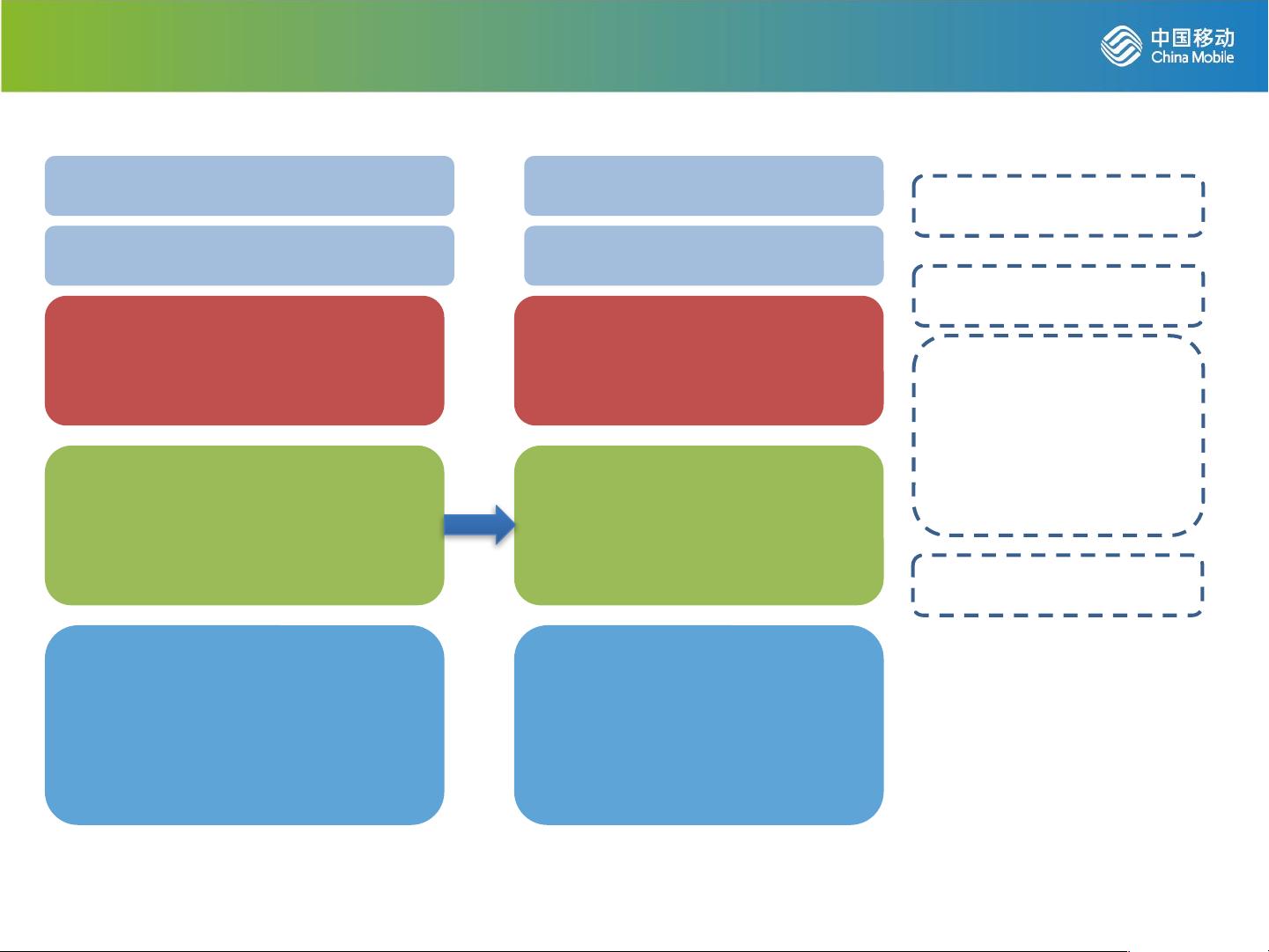 中国移动
China Mobile